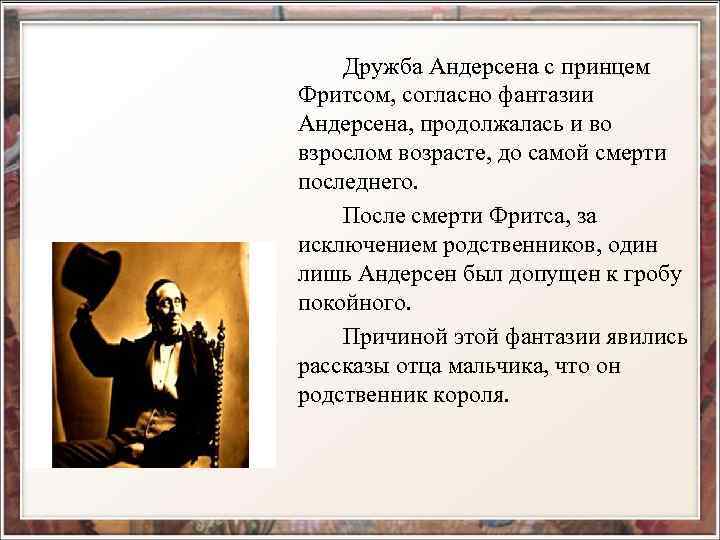 Дружба Андерсена с принцем Фритсом, согласно фантазии Андерсена, продолжалась и во взрослом возрасте, до самой смерти последнего.

После смерти Фритса, за исключением родственников, один лишь Андерсен был допущен к гробу покойного.

Причиной этой фантазии явились рассказы отца мальчика, что он родственник короля.